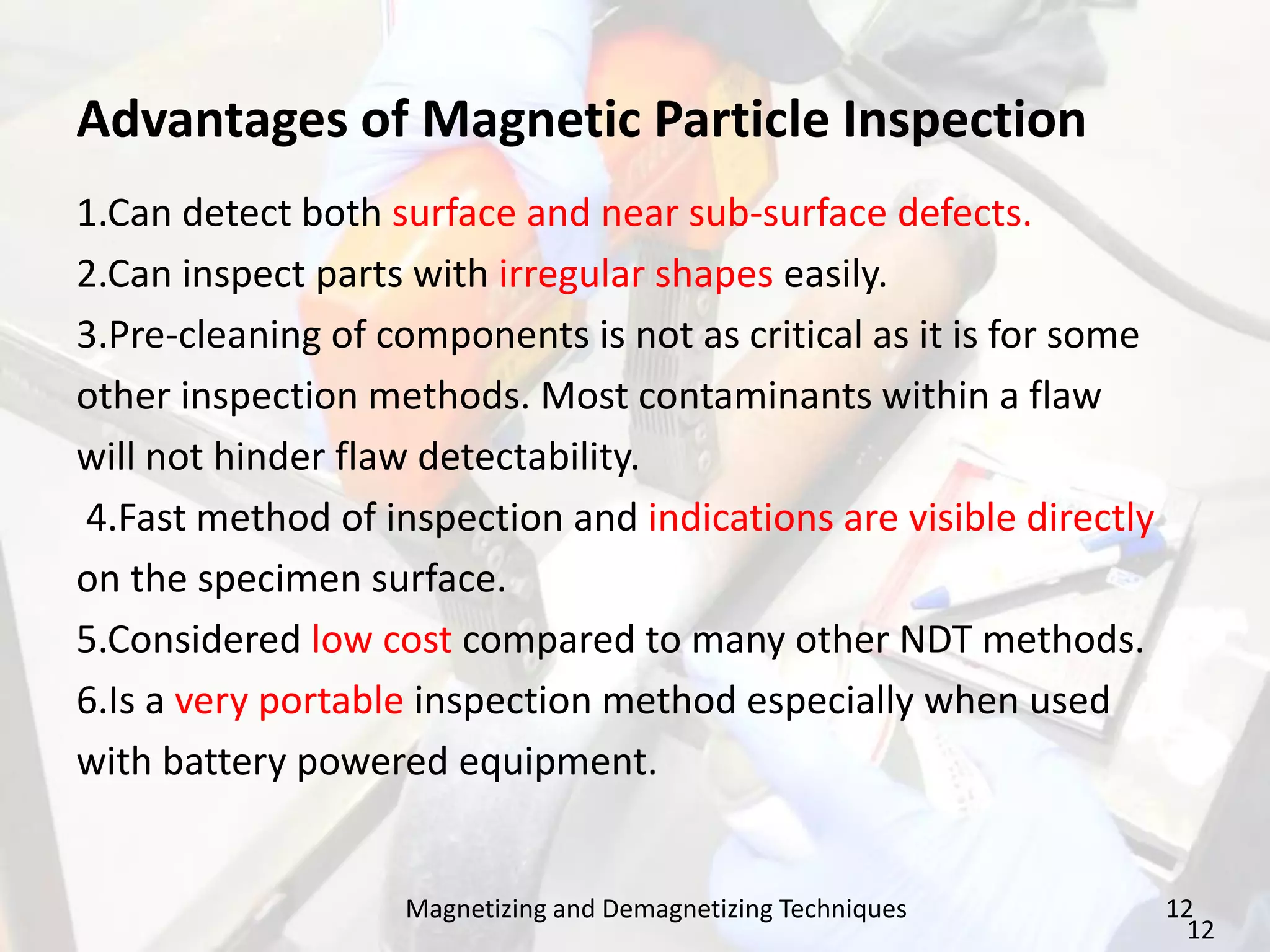 Advantages of Magnetic Particle Inspection

1.Can detect both surface and near sub-surface defects.

2.Can inspect parts with irregular shapes easily.

3.Pre-cleaning of components is not as critical as it is for some other inspection methods. Most contaminants within a flaw will not hinder flaw detectability.

4.Fast method of inspection and indications are visible directly on the specimen surface.

5.Considered low cost compared to many other NDT methods.

6.Is a very portable inspection method especially when used with battery powered equipment.

Magnetizing and Demagnetizing Techniques

12

12